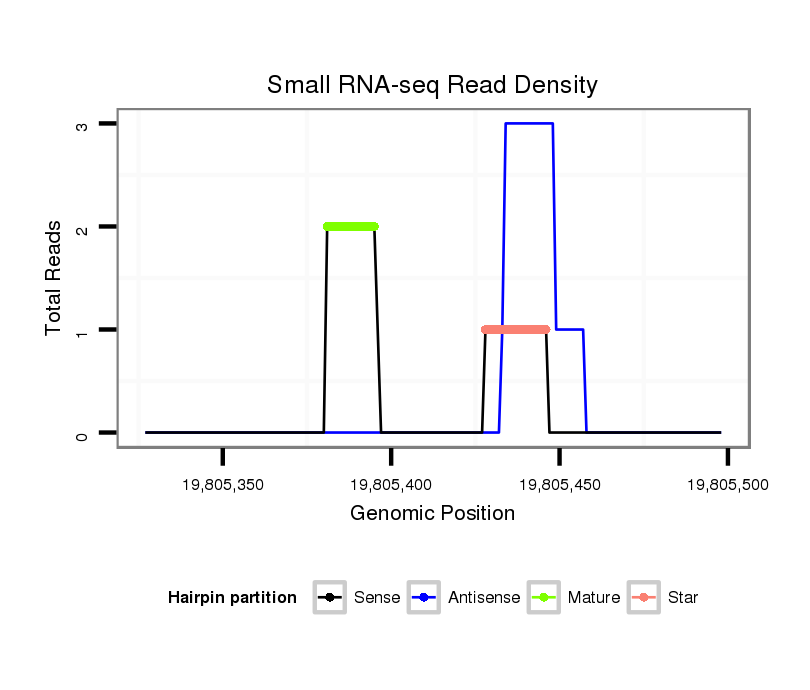 Small RNA-seq Read Density

Total Reads

3
2
1
0

19,805,350
19,805,400
19,805,450
19,805,500

Genomic Position

Hairpin partition Sense Antisense Mature Star